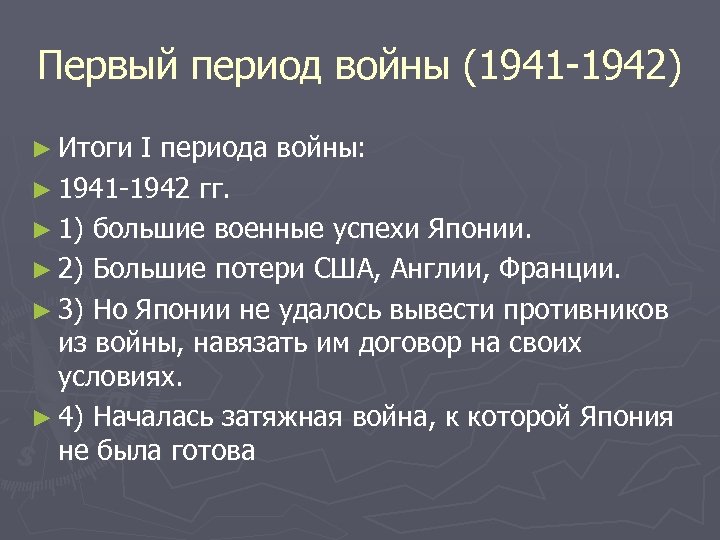 Первый период войны (1941-1942)

► Итоги I периода войны:

► 1941-1942 гг.

► 1) большие военные успехи Японии.

► 2) Большие потери США, Англии, Франции.

► 3) Но Японии не удалось вывести противников из войны, навязать им договор на своих условиях.

► 4) Началась затяжная война, к которой Япония не была готова